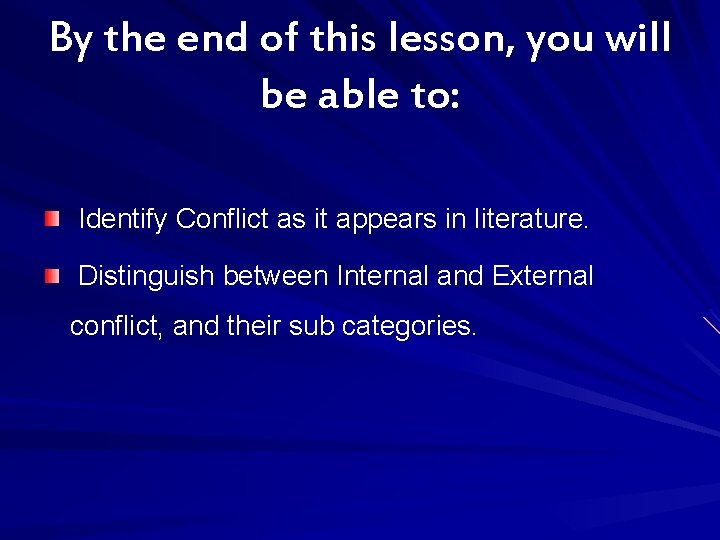 By the end of this lesson, you will be able to:

Identify Conflict as it appears in literature.

Distinguish between Internal and External conflict, and their sub categories.